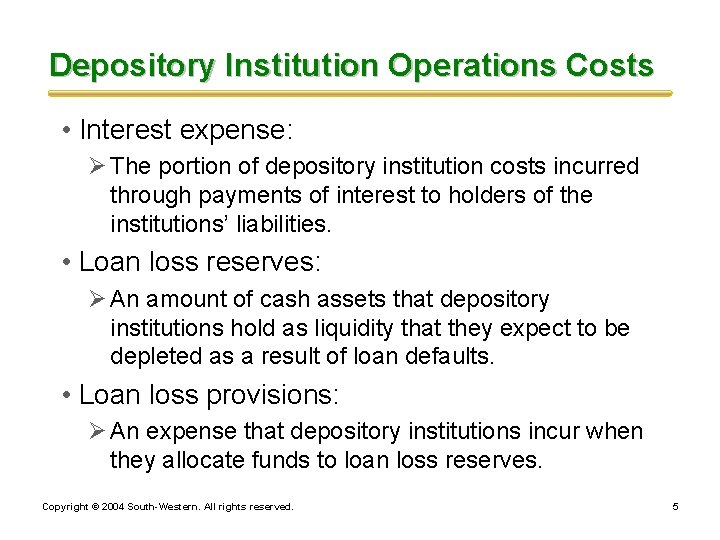 Depository Institution Operations Costs

• Interest expense:

➢ The portion of depository institution costs incurred through payments of interest to holders of the institutions' liabilities.

• Loan loss reserves:

➢ An amount of cash assets that depository institutions hold as liquidity that they expect to be depleted as a result of loan defaults.

• Loan loss provisions:

➢ An expense that depository institutions incur when they allocate funds to loan loss reserves.

Copyright © 2004 South-Western. All rights reserved.

5